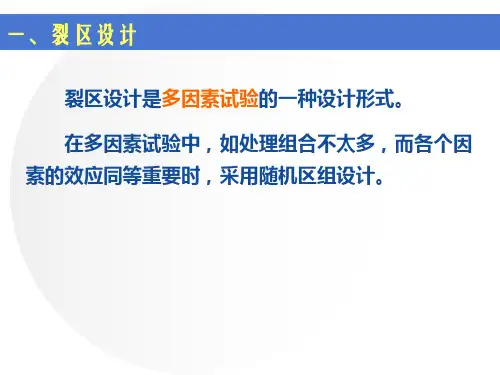 一、裂区设计

裂区设计是多因素试验的一种设计形式。

在多因素试验中，如处理组合不太多，而各个因素的效应同等重要时，采用随机区组设计。